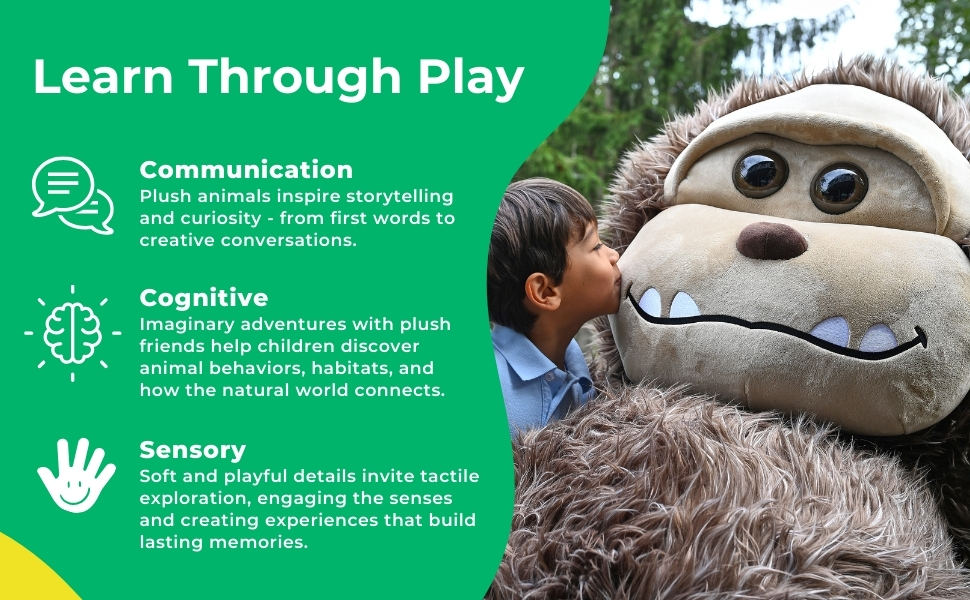 Learn Through Play

Communication
Plush animals inspire storytelling and curiosity - from first words to creative conversations.

Cognitive
Imaginary adventures with plush friends help children discover animal behaviors, habitats, and how the natural world connects.

Sensory
Soft and playful details invite tactile exploration, engaging the senses and creating experiences that build lasting memories.